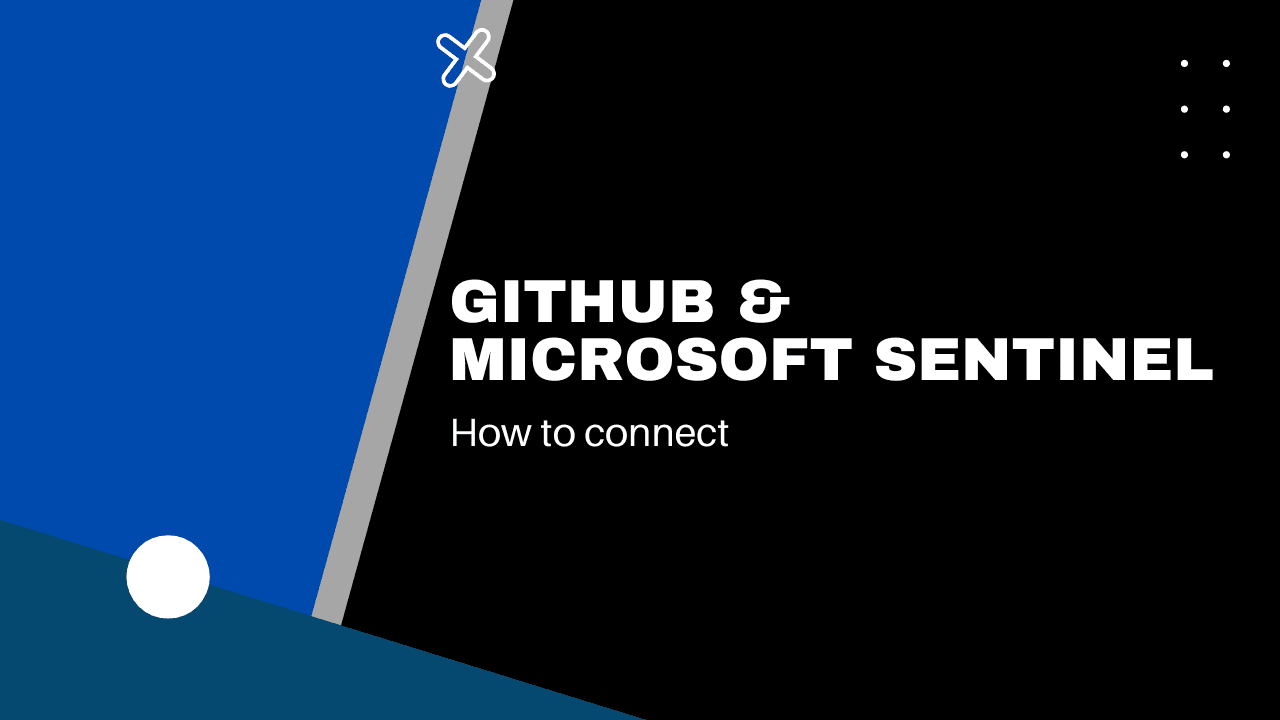 GITHUB &
MICROSOFT SENTINEL

How to connect